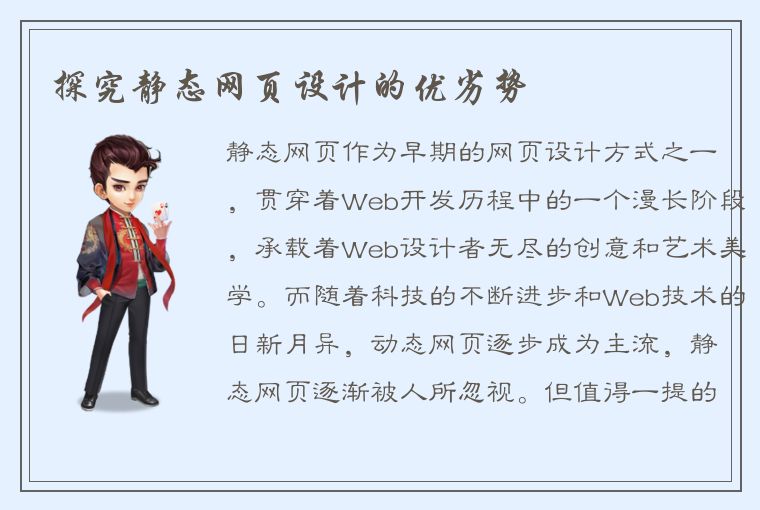 探究静态网页设计的优劣势

静态网页作为早期的网页设计方式之一，贯穿着Web开发历程中的一个漫长阶段，承载着Web设计者无尽的创意和艺术美学。而随着科技的不断进步和Web技术的日新月异，动态网页逐步成为主流，静态网页逐渐被人所忽视。但值得一提的